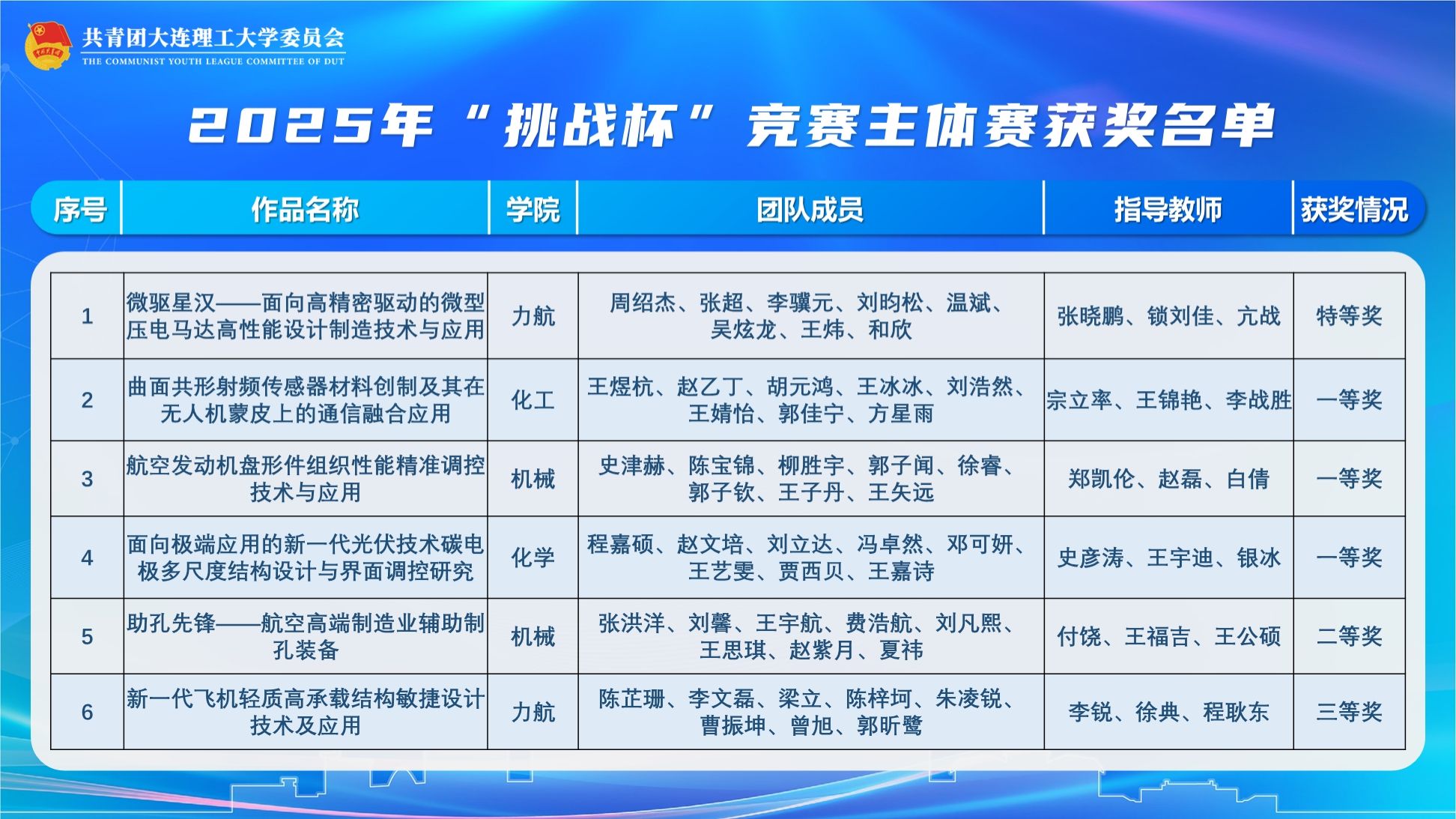 共青团大连理工大学委员会
THE COMMUNIST YOUTH LEAGUE COMMITTEE OF DUT

2025年“挑战杯”竞赛主体赛获奖名单

| 序号 | 作品名称 | 学院 | 团队成员 | 指导教师 | 获奖情况 |
|---|---|---|---|---|---|
| 1 | 微驱星汉——面向高精密驱动的微型压电马达高性能设计制造技术与应用 | 力航 | 周绍杰、张超、李骥元、刘昀松、温斌、吴炫龙、王炜、和欣 | 张晓鹏、锁刘佳、亢战 | 特等奖 |
| 2 | 曲面共形射频传感器材料创制及其在无人机蒙皮上的通信融合应用 | 化工 | 王煜杭、赵乙丁、胡元鸿、王冰冰、刘浩然、王婧怡、郭佳宁、方星雨 | 宗立率、王锦艳、李战胜 | 一等奖 |
| 3 | 航空发动机盘形件组织性能精准调控技术与应用 | 机械 | 史津赫、陈宝锦、柳胜宇、郭子闻、徐睿、郭子钦、王子丹、王矢远 | 郑凯伦、赵磊、白倩 | 一等奖 |
| 4 | 面向极端应用的新一代光伏技术碳电极多尺度结构设计与界面调控研究 | 化学 | 程嘉硕、赵文培、刘立达、冯卓然、邓可妍、王艺雯、贾西贝、王嘉诗 | 史彦涛、王宇迪、银冰 | 一等奖 |
| 5 | 助孔先锋——航空高端制造业辅助制孔装备 | 机械 | 张洪洋、刘馨、王宇航、费浩航、刘凡熙、王思琪、赵紫月、夏祎 | 付饶、王福吉、王公硕 | 二等奖 |
| 6 | 新一代飞机轻质高承载结构敏捷设计技术及应用 | 力航 | 陈芷珊、李文磊、梁立、陈梓坷、朱凌锐、曹振坤、曾旭、郭昕鹭 | 李锐、徐典、程耿东 | 三等奖 |